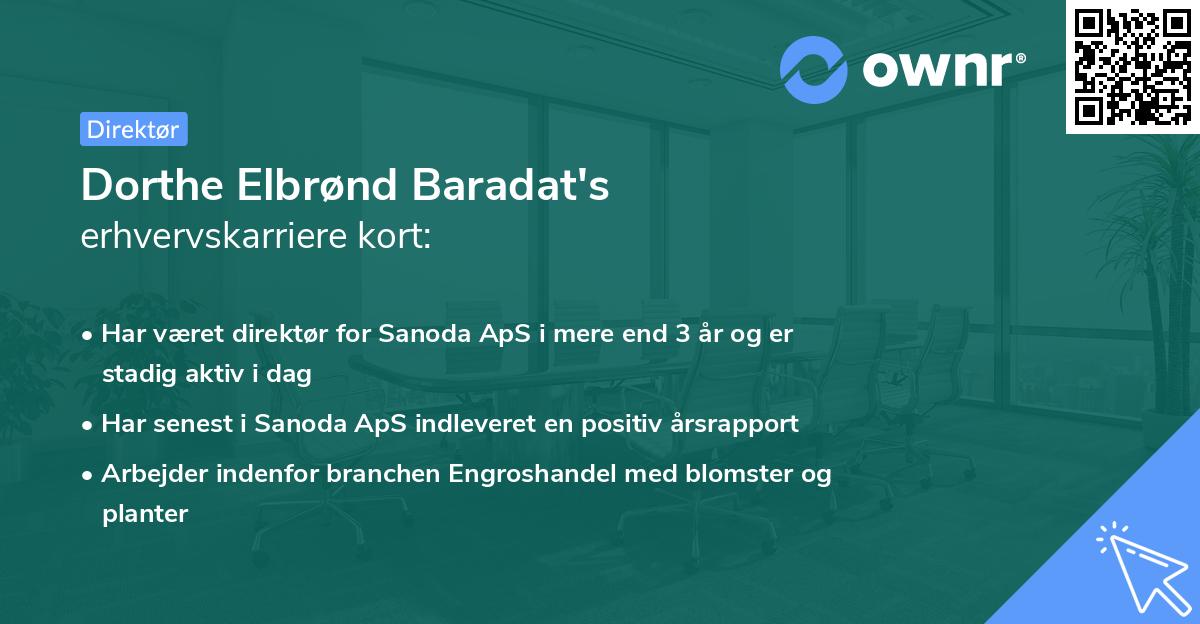 ownr®

Direktør

Dorthe Elbrønd Baradat's
erhvervskarriere kort:

• Har været direktør for Sanoda ApS i mere end 3 år og er stadig aktiv i dag

• Har senest i Sanoda ApS indleveret en positiv årsrapport

• Arbejder indenfor branchen Engroshandel med blomster og planter